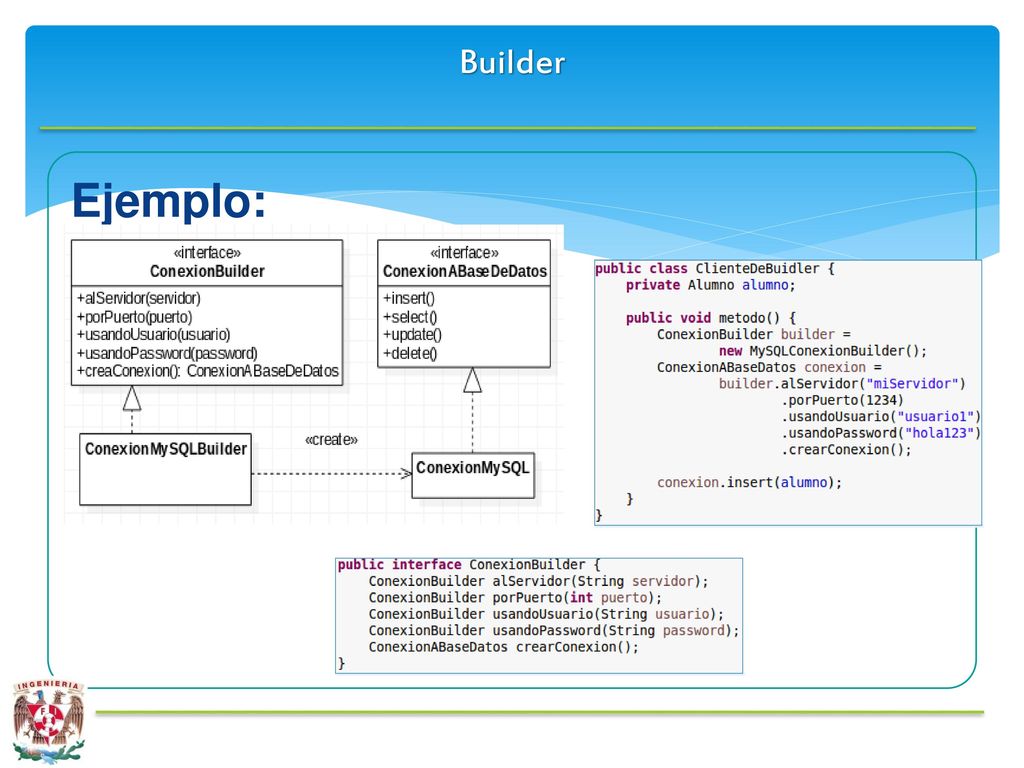 Builder

Ejemplo:

«interface»
ConexionBuilder
+alServidor(servidor)
+porPuerto(puerto)
+usandoUsuario(usuario)
+usandoPassword(password)
+creaConexion(): ConexionABaseDeDatos

«interface»
ConexionABaseDeDatos
+insert()
+select()
+update()
+delete()

ConexionMySQLBuilder

«create»

ConexionMySQL

public class ClienteDeBuidler {
    private Alumno alumno;

    public void metodo() {
        ConexionBuilder builder =
                new MySQLConexionBuilder();
        ConexionABaseDatos conexion =
                builder.alServidor("miServidor")
                        .porPuerto(1234)
                        .usandoUsuario("usuario1")
                        .usandoPassword("hola123")
                        .crearConexion();

        conexion.insert(alumno);
    }
}

public interface ConexionBuilder {
    ConexionBuilder alServidor(String servidor);
    ConexionBuilder porPuerto(int puerto);
    ConexionBuilder usandoUsuario(String usuario);
    ConexionBuilder usandoPassword(String password);
    ConexionABaseDatos crearConexion();
}

INGENIERIA